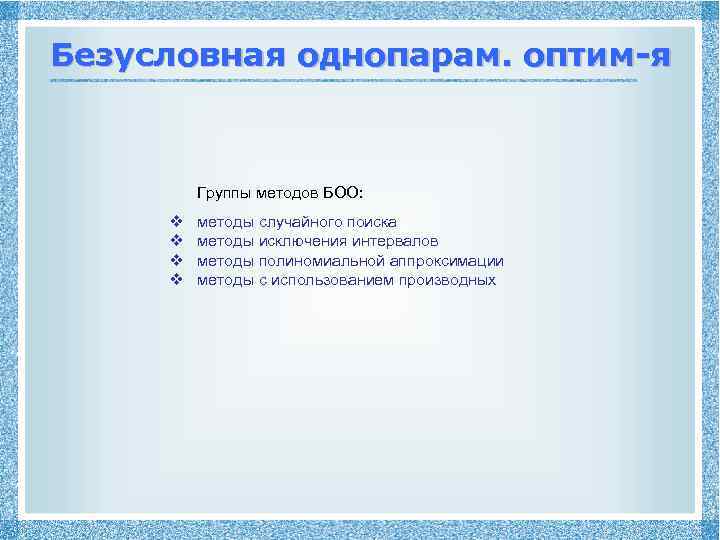 Безусловная однопарам. оптим-я

Группы методов БОО:

❖ методы случайного поиска
❖ методы исключения интервалов
❖ методы полиномиальной аппроксимации
❖ методы с использованием производных